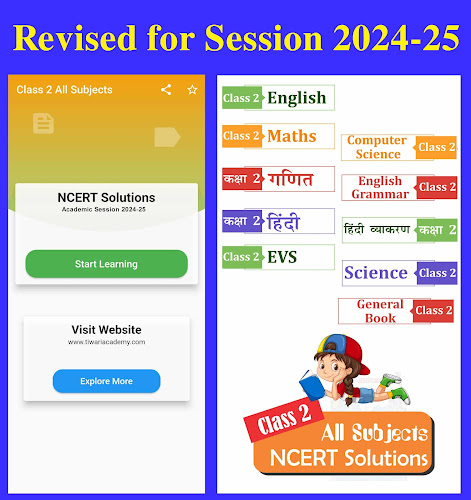 Revised for Session 2024-25

Class 2 All Subjects

NCERT Solutions
Academic Session 2024-25

Start Learning

Visit Website
www.tiwariacademy.com

Explore More

Class 2 English

Class 2 Maths

कक्षा 2 गणित

कक्षा 2 हिंदी

Class 2 EVS

Computer Science Class 2

English Grammar Class 2

हिंदी व्याकरण कक्षा 2

Science Class 2

General Book Class 2

Class 2

All Subjects
NCERT Solutions